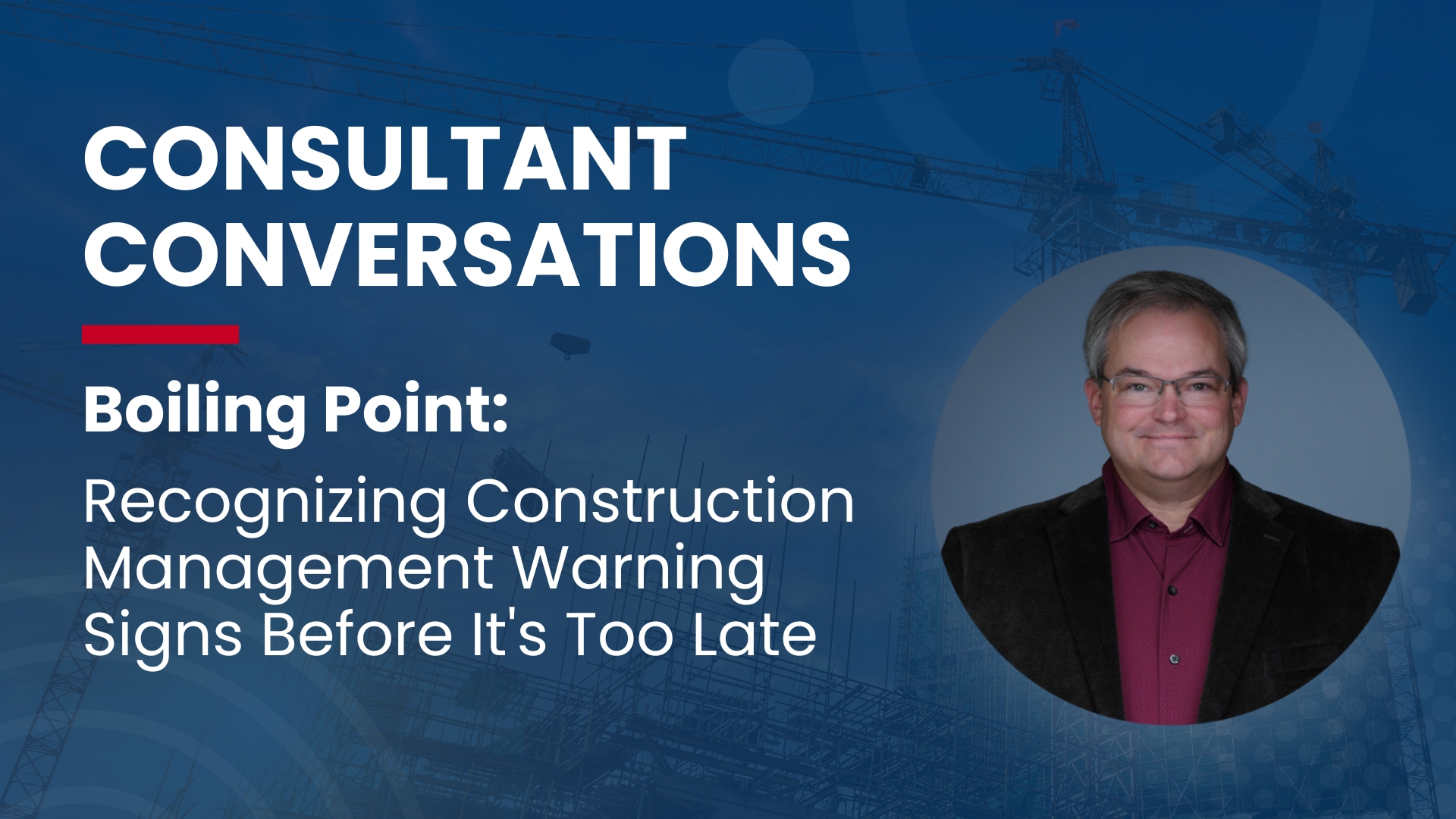 CONSULTANT CONVERSATIONS

Boiling Point:

Recognizing Construction Management Warning Signs Before It's Too Late